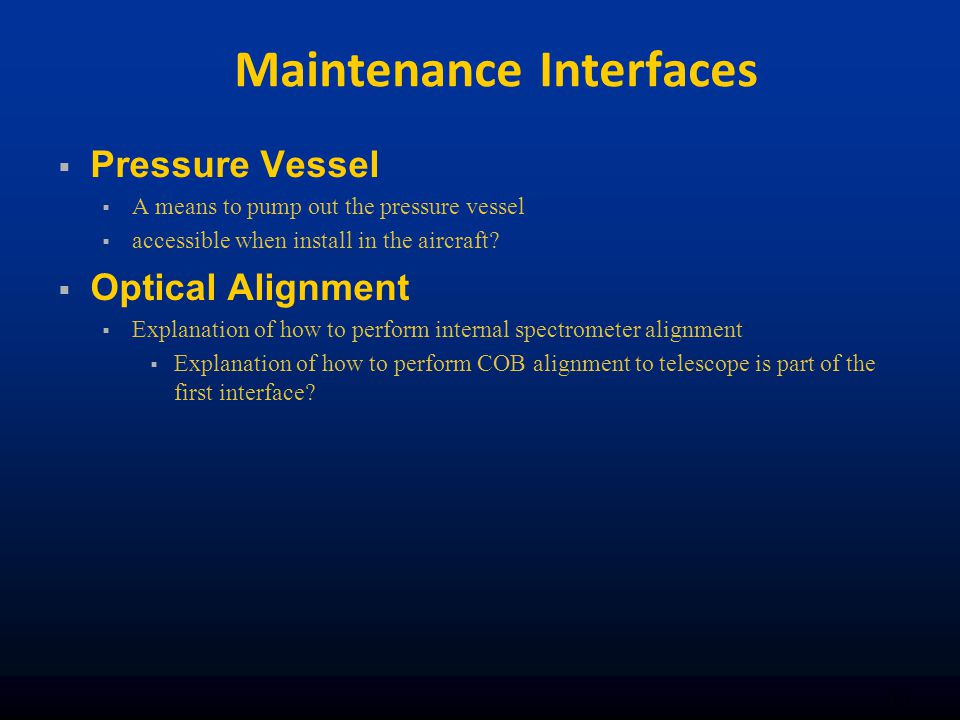 Maintenance Interfaces

▪ Pressure Vessel
  ▪ A means to pump out the pressure vessel
  ▪ accessible when install in the aircraft?

▪ Optical Alignment
  ▪ Explanation of how to perform internal spectrometer alignment
    ▪ Explanation of how to perform COB alignment to telescope is part of the first interface?